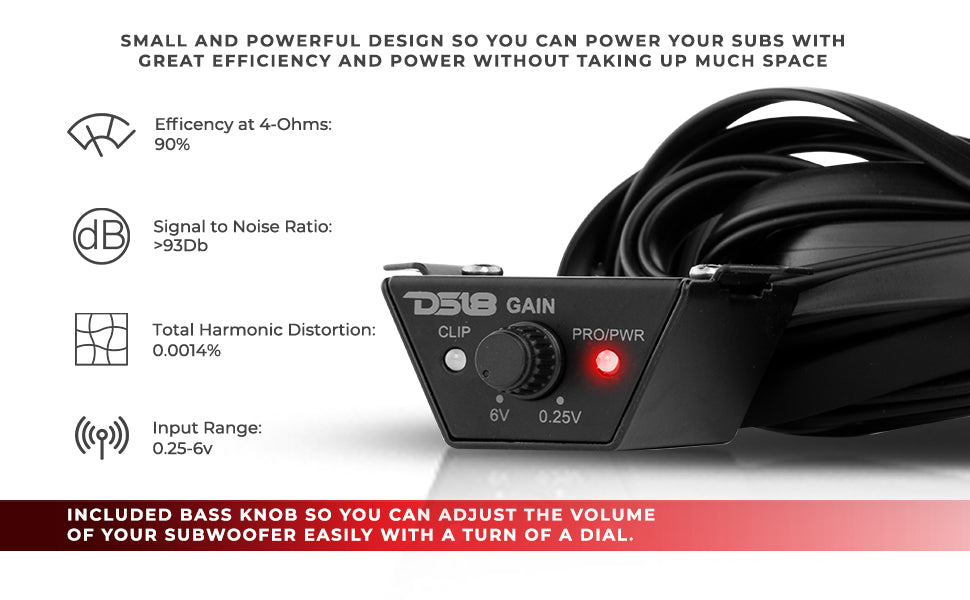 SMALL AND POWERFUL DESIGN SO YOU CAN POWER YOUR SUBS WITH GREAT EFFICIENCY AND POWER WITHOUT TAKING UP MUCH SPACE

Efficency at 4-Ohms:
90%

dB

Signal to Noise Ratio:
>93Db

Total Harmonic Distortion:
0.0014%

Input Range:
0.25-6v

DS18 GAIN

CLIP

PRO/PWR

6V

0.25V

INCLUDED BASS KNOB SO YOU CAN ADJUST THE VOLUME OF YOUR SUBWOOFER EASILY WITH A TURN OF A DIAL.